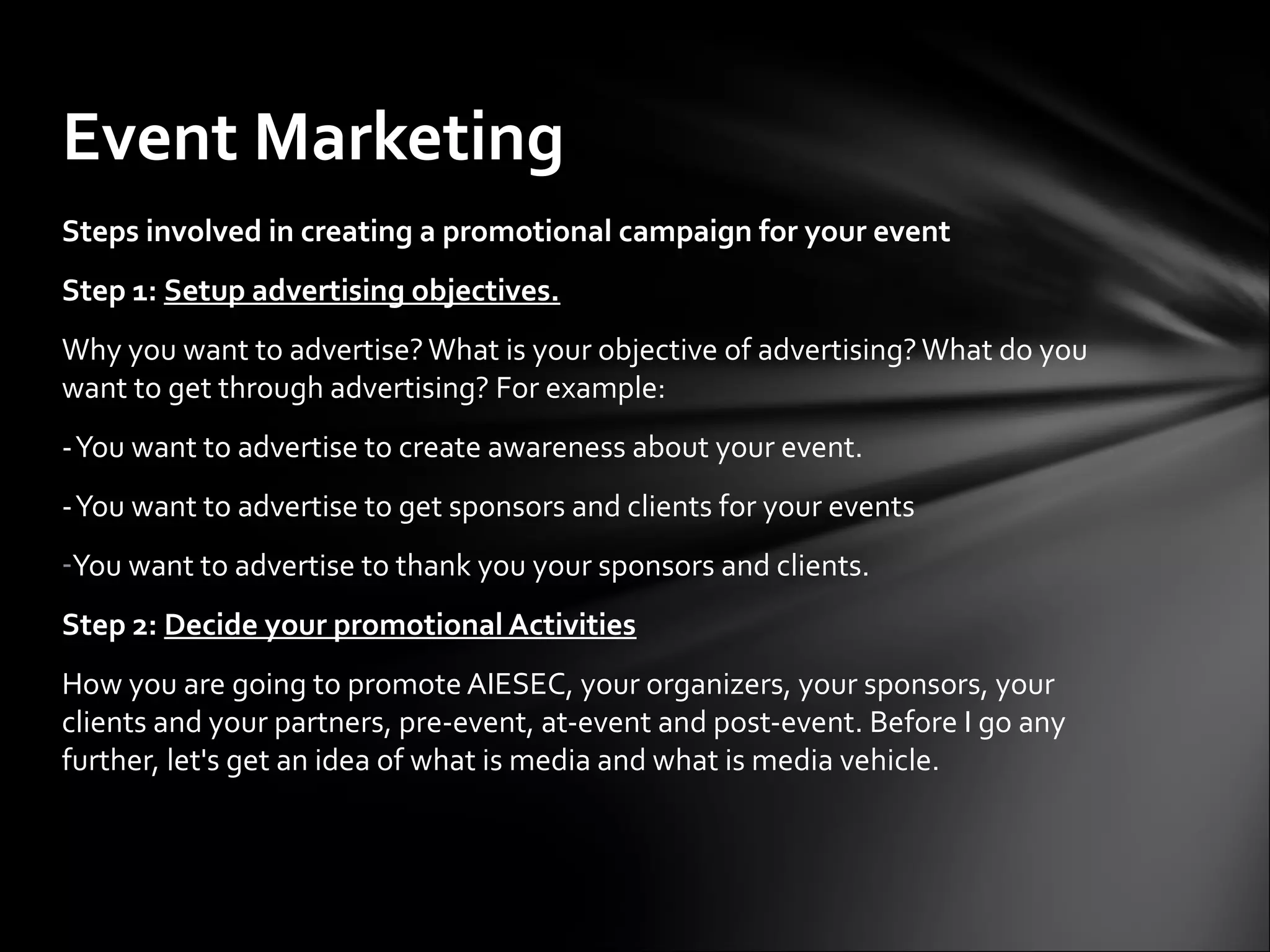 Event Marketing

Steps involved in creating a promotional campaign for your event

Step 1: Setup advertising objectives.

Why you want to advertise? What is your objective of advertising? What do you want to get through advertising? For example:

- You want to advertise to create awareness about your event.

- You want to advertise to get sponsors and clients for your events

-You want to advertise to thank you your sponsors and clients.

Step 2: Decide your promotional Activities

How you are going to promote AIESEC, your organizers, your sponsors, your clients and your partners, pre-event, at-event and post-event. Before I go any further, let's get an idea of what is media and what is media vehicle.